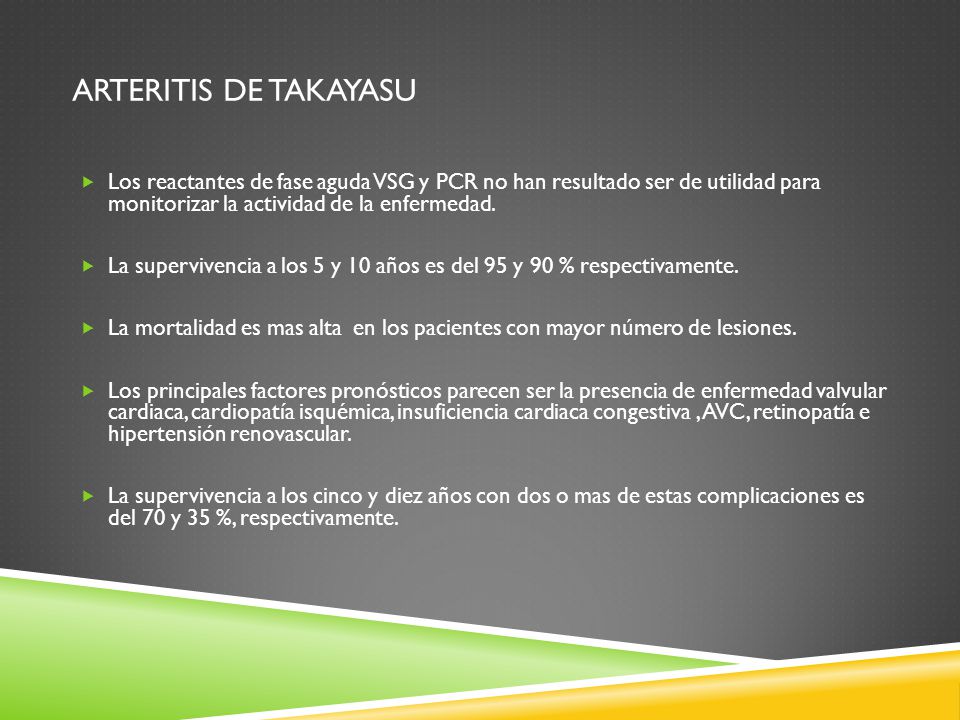 ARTERITIS DE TAKAYASU

Los reactantes de fase aguda VSG y PCR no han resultado ser de utilidad para monitorizar la actividad de la enfermedad.

La supervivencia a los 5 y 10 años es del 95 y 90 % respectivamente.

La mortalidad es mas alta en los pacientes con mayor número de lesiones.

Los principales factores pronósticos parecen ser la presencia de enfermedad valvular cardiaca, cardiopatía isquémica, insuficiencia cardiaca congestiva , AVC, retinopatía e hipertensión renovascular.

La supervivencia a los cinco y diez años con dos o mas de estas complicaciones es del 70 y 35 %, respectivamente.